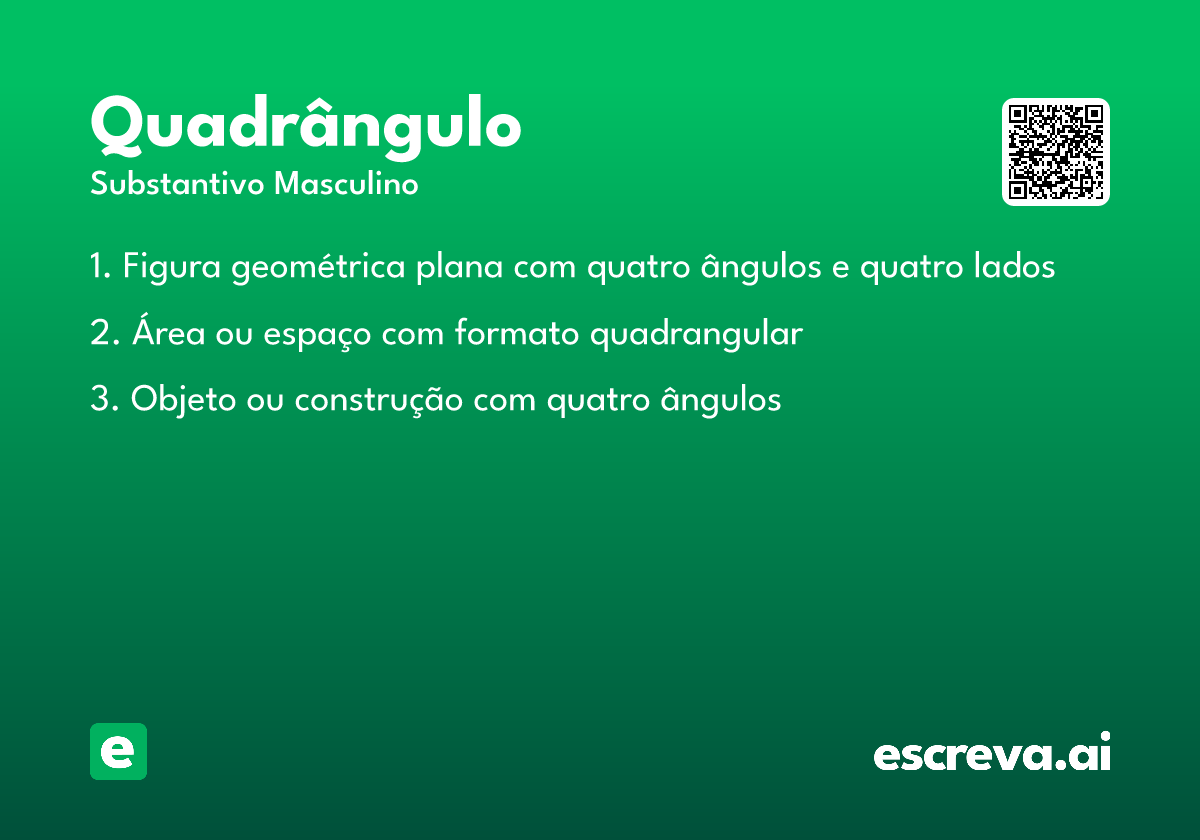 Quadrângulo
Substantivo Masculino

1. Figura geométrica plana com quatro ângulos e quatro lados

2. Área ou espaço com formato quadrangular

3. Objeto ou construção com quatro ângulos

e

escreva.ai